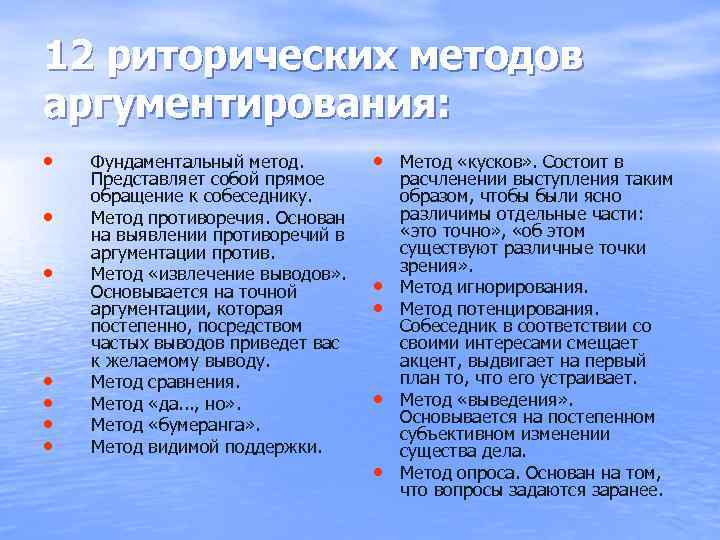 12 риторических методов аргументирования:

• Фундаментальный метод. Представляет собой прямое обращение к собеседнику.
• Метод противоречия. Основан на выявлении противоречий в аргументации против.
• Метод «извлечение выводов». Основывается на точной аргументации, которая постепенно, посредством частых выводов приведет вас к желаемому выводу.
• Метод сравнения.
• Метод «да..., но».
• Метод «бумеранга».
• Метод видимой поддержки.

• Метод «кусков». Состоит в расчленении выступления таким образом, чтобы были ясно различимы отдельные части: «это точно», «об этом существуют различные точки зрения».
• Метод игнорирования.
• Метод потенцирования. Собеседник в соответствии со своими интересами смещает акцент, выдвигает на первый план то, что его устраивает.
• Метод «выведения». Основывается на постепенном субъективном изменении существа дела.
• Метод опроса. Основан на том, что вопросы задаются заранее.